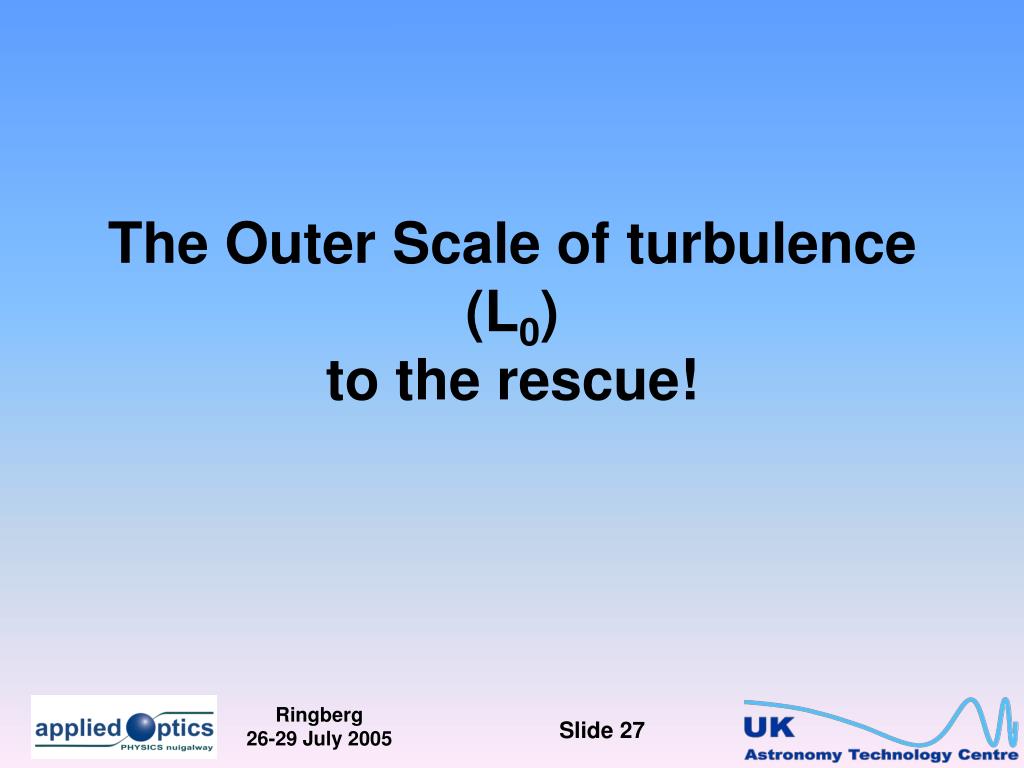 The Outer Scale of turbulence ($L_0$) to the rescue!

applied optics
PHYSICS nuigalway

Ringberg
26-29 July 2005

Slide 27

UK
Astronomy Technology Centre